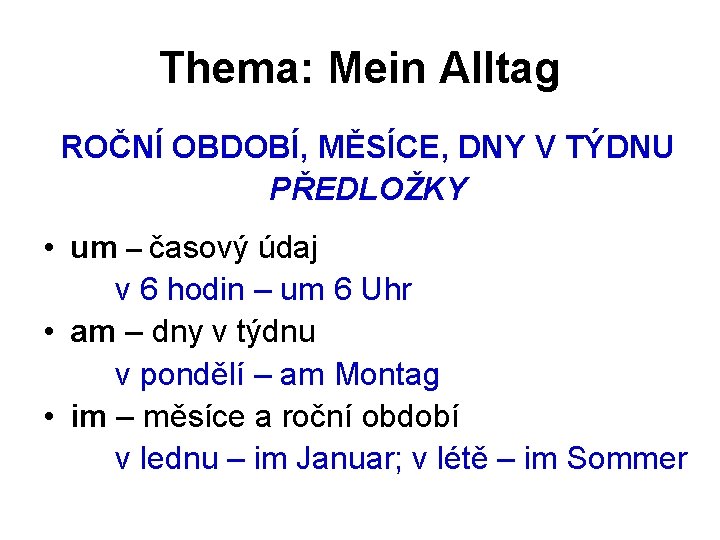 Thema: Mein Alltag

ROČNÍ OBDOBÍ, MĚSÍCE, DNY V TÝDNU
PŘEDLOŽKY

• um – časový údaj
v 6 hodin – um 6 Uhr
• am – dny v týdnu
v pondělí – am Montag
• im – měsíce a roční období
v lednu – im Januar; v létě – im Sommer